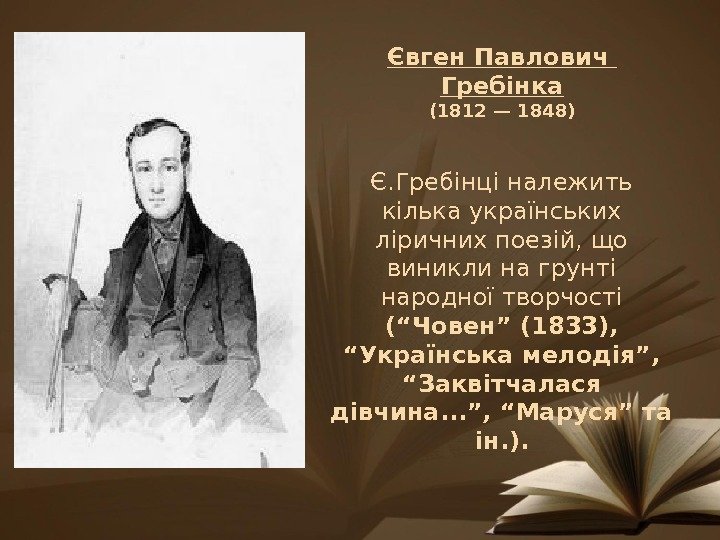 Євген Павлович Гребінка
(1812 — 1848)

Є.Гребінці належить кілька українських ліричних поезій, що виникли на грунті народної творчості (“Човен” (1833), “Українська мелодія”, “Заквітчалася дівчина...”, “Маруся” та ін.).